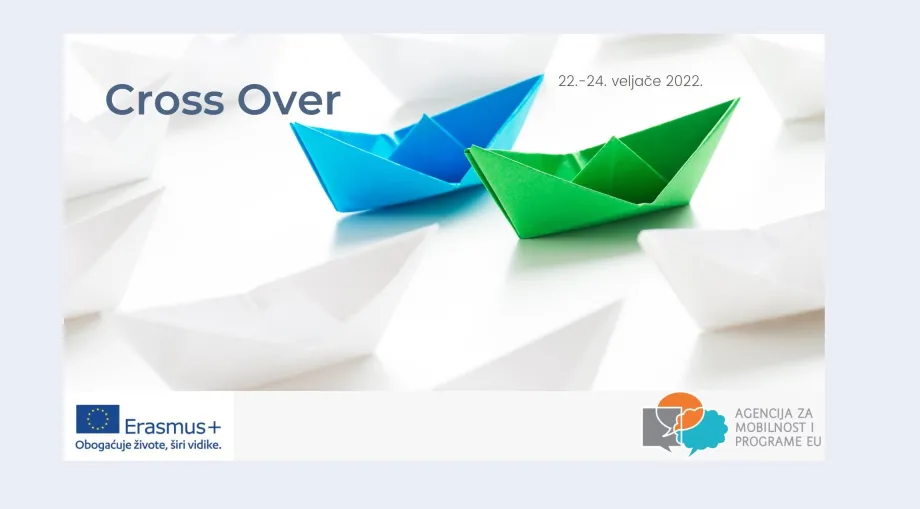 Cross Over

22.-24. veljače 2022.

Erasmus+
Obogaćuje živote, širi vidike.

AGENCIJA ZA MOBILNOST I PROGRAME EU